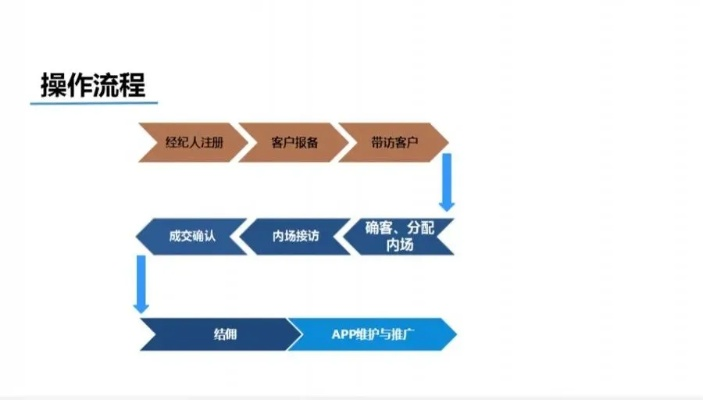 操作流程

经纪人注册

客户报备

带访客户

确客、分配内场

内场接访

成交确认

结佣

APP维护与推广